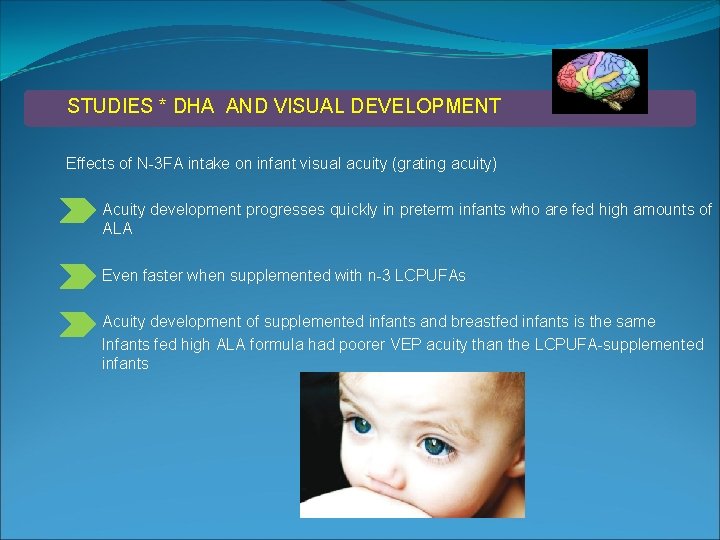 STUDIES * DHA AND VISUAL DEVELOPMENT

Effects of N-3FA intake on infant visual acuity (grating acuity)

Acuity development progresses quickly in preterm infants who are fed high amounts of ALA

Even faster when supplemented with n-3 LCPUFAs

Acuity development of supplemented infants and breastfed infants is the same
Infants fed high ALA formula had poorer VEP acuity than the LCPUFA-supplemented infants